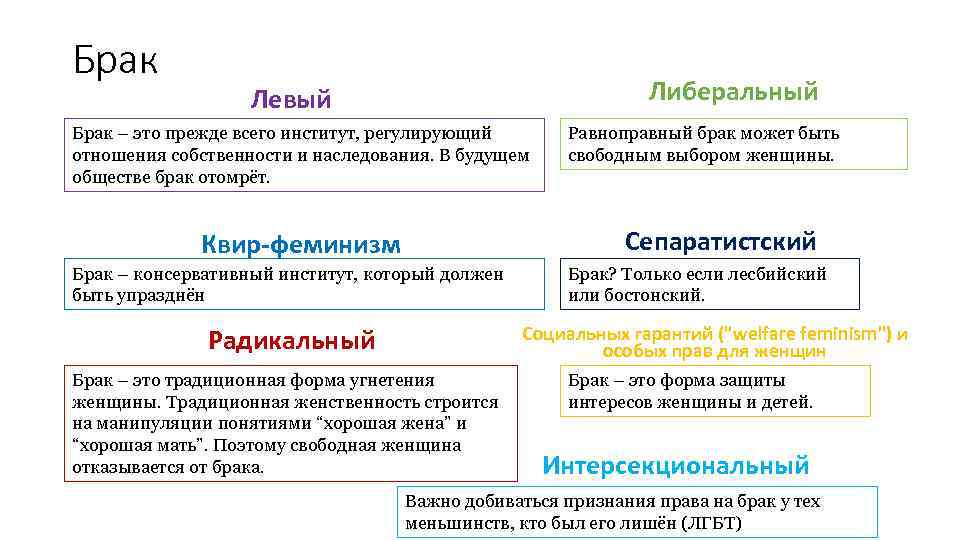 Брак

Левый

Брак – это прежде всего институт, регулирующий отношения собственности и наследования. В будущем обществе брак отомрёт.

Либеральный

Равноправный брак может быть свободным выбором женщины.

Квир-феминизм

Брак – консервативный институт, который должен быть упразднён

Сепаратистский

Брак? Только если лесбийский или бостонский.

Радикальный

Брак – это традиционная форма угнетения женщины. Традиционная женственность строится на манипуляции понятиями “хорошая жена" и “хорошая мать". Поэтому свободная женщина отказывается от брака.

Социальных гарантий ("welfare feminism") и особых прав для женщин

Брак – это форма защиты интересов женщины и детей.

Интерсекциональный

Важно добиваться признания права на брак у тех меньшинств, кто был его лишён (ЛГБТ)